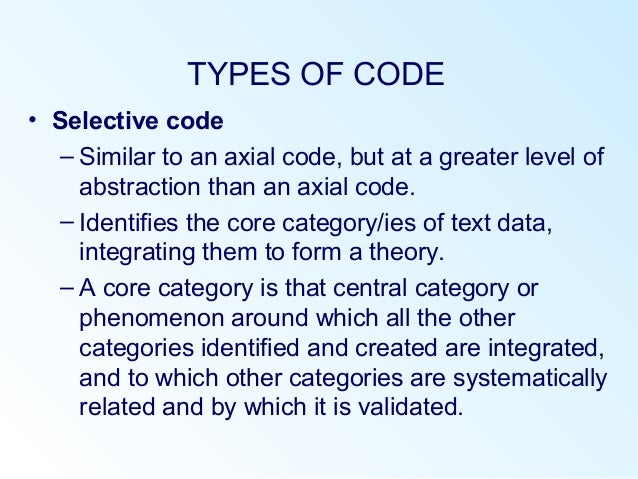 TYPES OF CODE

• Selective code

– Similar to an axial code, but at a greater level of abstraction than an axial code.

– Identifies the core category/ies of text data, integrating them to form a theory.

– A core category is that central category or phenomenon around which all the other categories identified and created are integrated, and to which other categories are systematically related and by which it is validated.